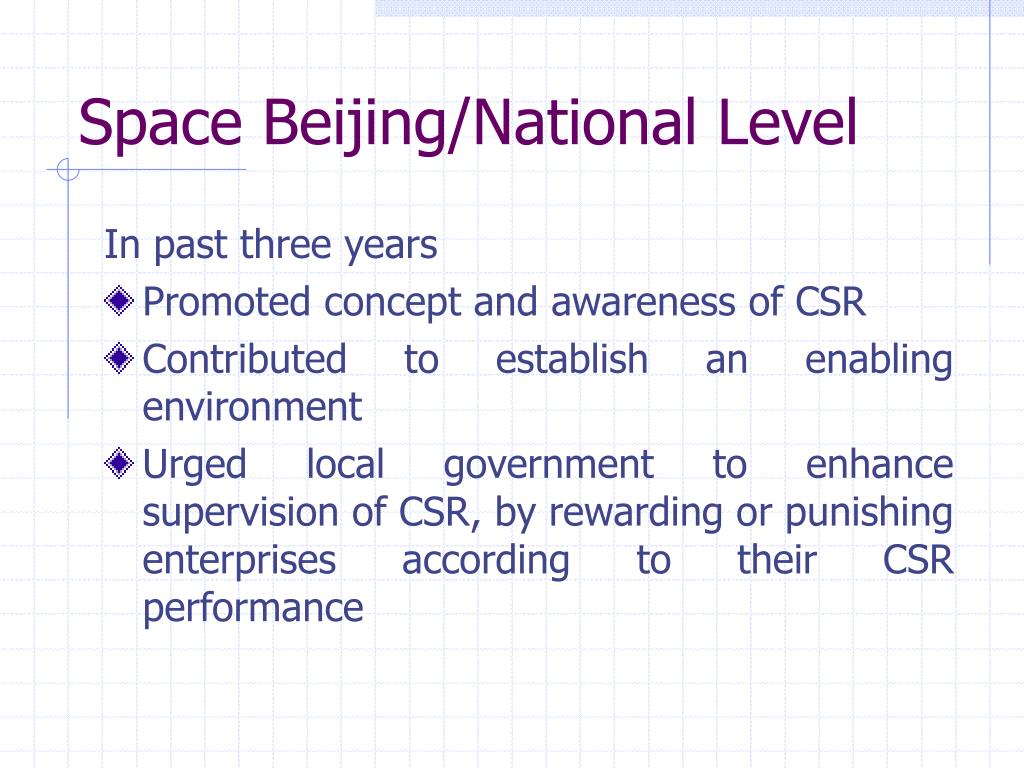 Space Beijing/National Level

In past three years

Promoted concept and awareness of CSR

Contributed to establish an enabling environment

Urged local government to enhance supervision of CSR, by rewarding or punishing enterprises according to their CSR performance